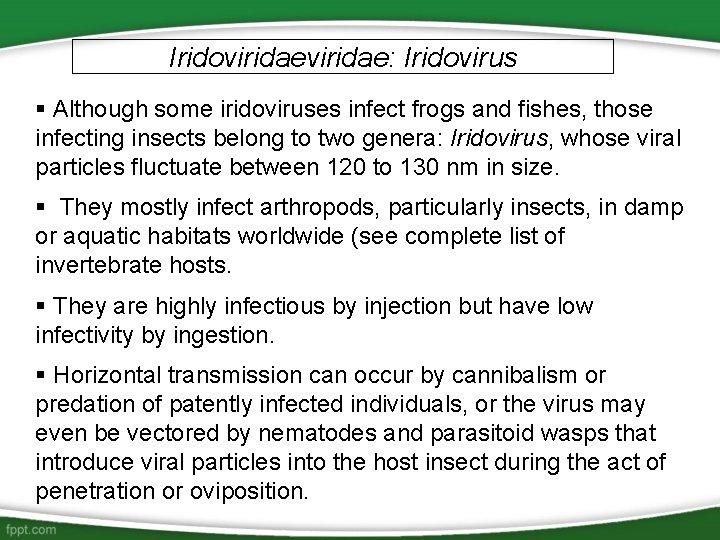 Iridoviridaeviridae: Iridovirus

▪ Although some iridoviruses infect frogs and fishes, those infecting insects belong to two genera: Iridovirus, whose viral particles fluctuate between 120 to 130 nm in size.

▪ They mostly infect arthropods, particularly insects, in damp or aquatic habitats worldwide (see complete list of invertebrate hosts.

▪ They are highly infectious by injection but have low infectivity by ingestion.

▪ Horizontal transmission can occur by cannibalism or predation of patently infected individuals, or the virus may even be vectored by nematodes and parasitoid wasps that introduce viral particles into the host insect during the act of penetration or oviposition.

fppt.com